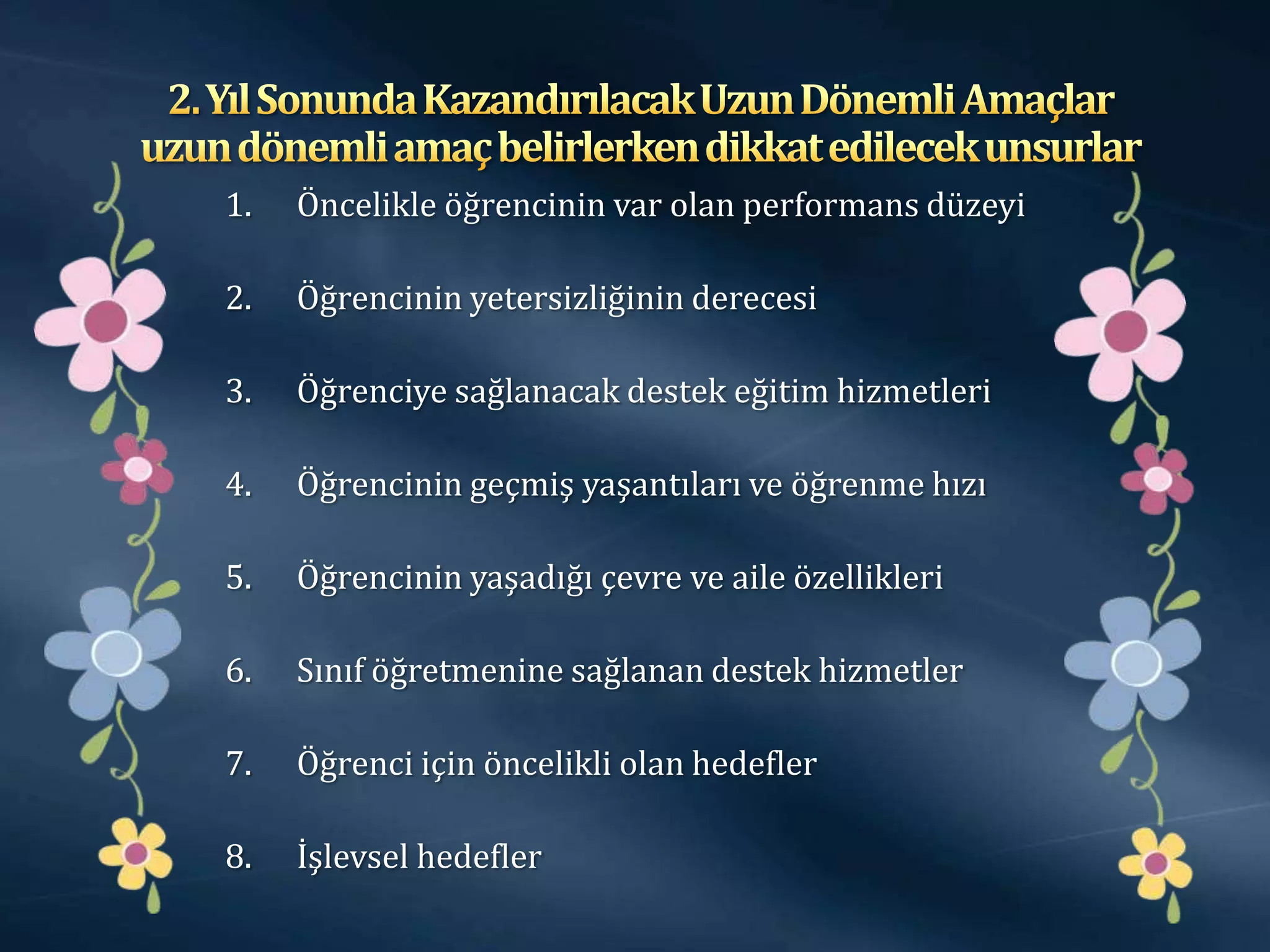 2. Yıl Sonunda Kazandırılacak Uzun Dönemli Amaçlar
uzun dönemli amaç belirlerken dikkat edilecek unsurlar

1. Öncelikle öğrencinin var olan performans düzeyi
2. Öğrencinin yetersizliğinin derecesi
3. Öğrenciye sağlanacak destek eğitim hizmetleri
4. Öğrencinin geçmiş yaşantıları ve öğrenme hızı
5. Öğrencinin yaşadığı çevre ve aile özellikleri
6. Sınıf öğretmenine sağlanan destek hizmetler
7. Öğrenci için öncelikli olan hedefler
8. İşlevsel hedefler